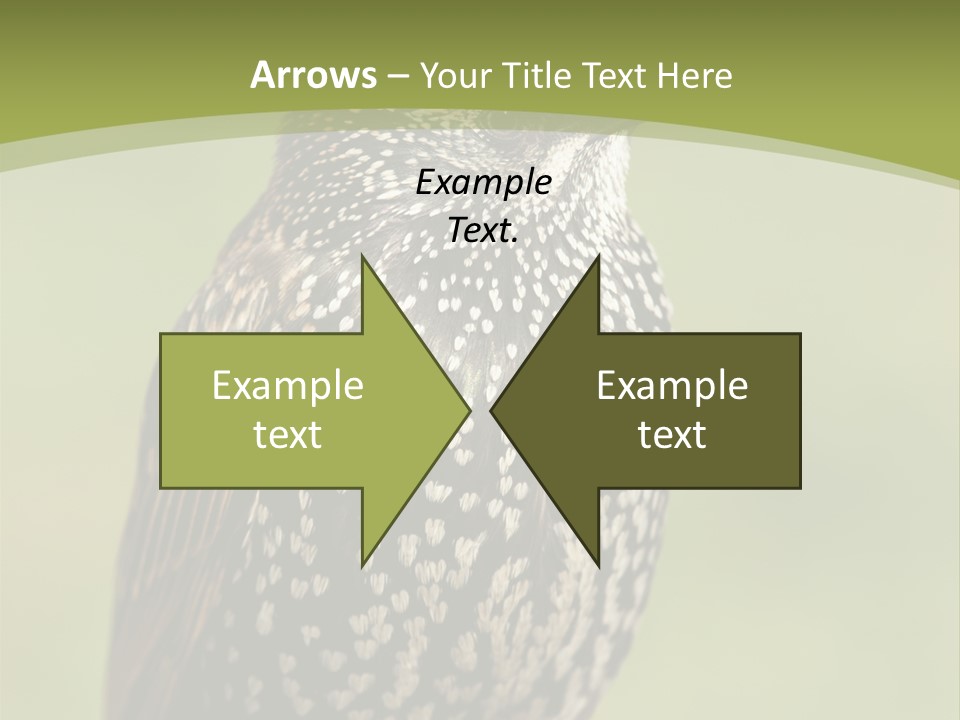 Arrows – Your Title Text Here

Example Text.

Example text

Example text